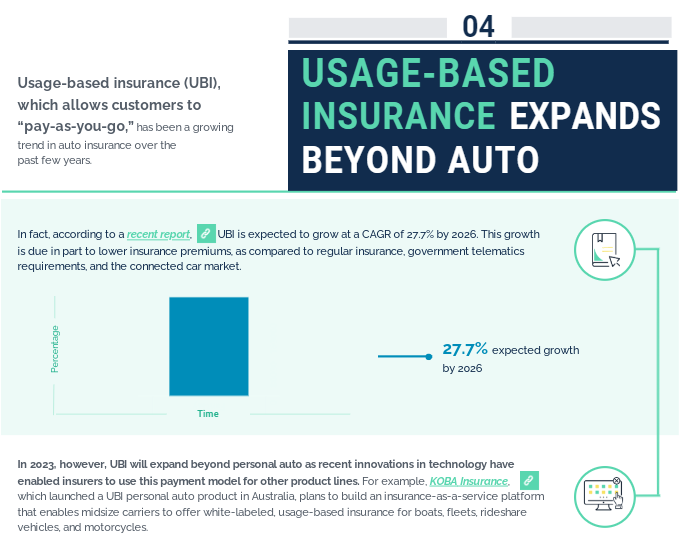 04

USAGE-BASED INSURANCE EXPANDS BEYOND AUTO

Usage-based insurance (UBI), which allows customers to "pay-as-you-go," has been a growing trend in auto insurance over the past few years.

In fact, according to a recent report, UBI is expected to grow at a CAGR of 27.7% by 2026. This growth is due in part to lower insurance premiums, as compared to regular insurance, government telematics requirements, and the connected car market.

Percentage

Time

27.7% expected growth by 2026

In 2023, however, UBI will expand beyond personal auto as recent innovations in technology have enabled insurers to use this payment model for other product lines. For example, KOBA Insurance, which launched a UBI personal auto product in Australia, plans to build an insurance-as-a-service platform that enables midsize carriers to offer white-labeled, usage-based insurance for boats, fleets, rideshare vehicles, and motorcycles.